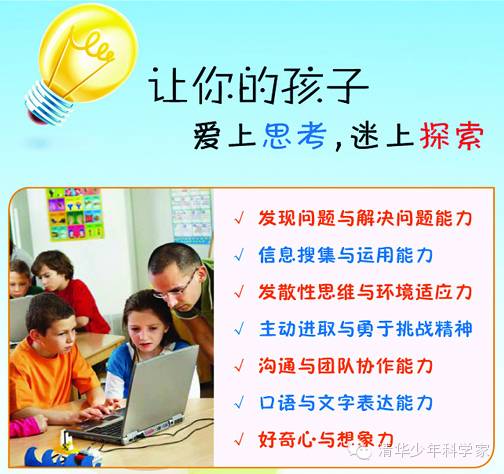 让你的孩子
爱上思考，迷上探索

√ 发现问题与解决问题能力
√ 信息搜集与运用能力
√ 发散性思维与环境适应力
√ 主动进取与勇于挑战精神
√ 沟通与团队协作能力
√ 口语与文字表达能力
√ 好奇心与想象力

清华少年科学家